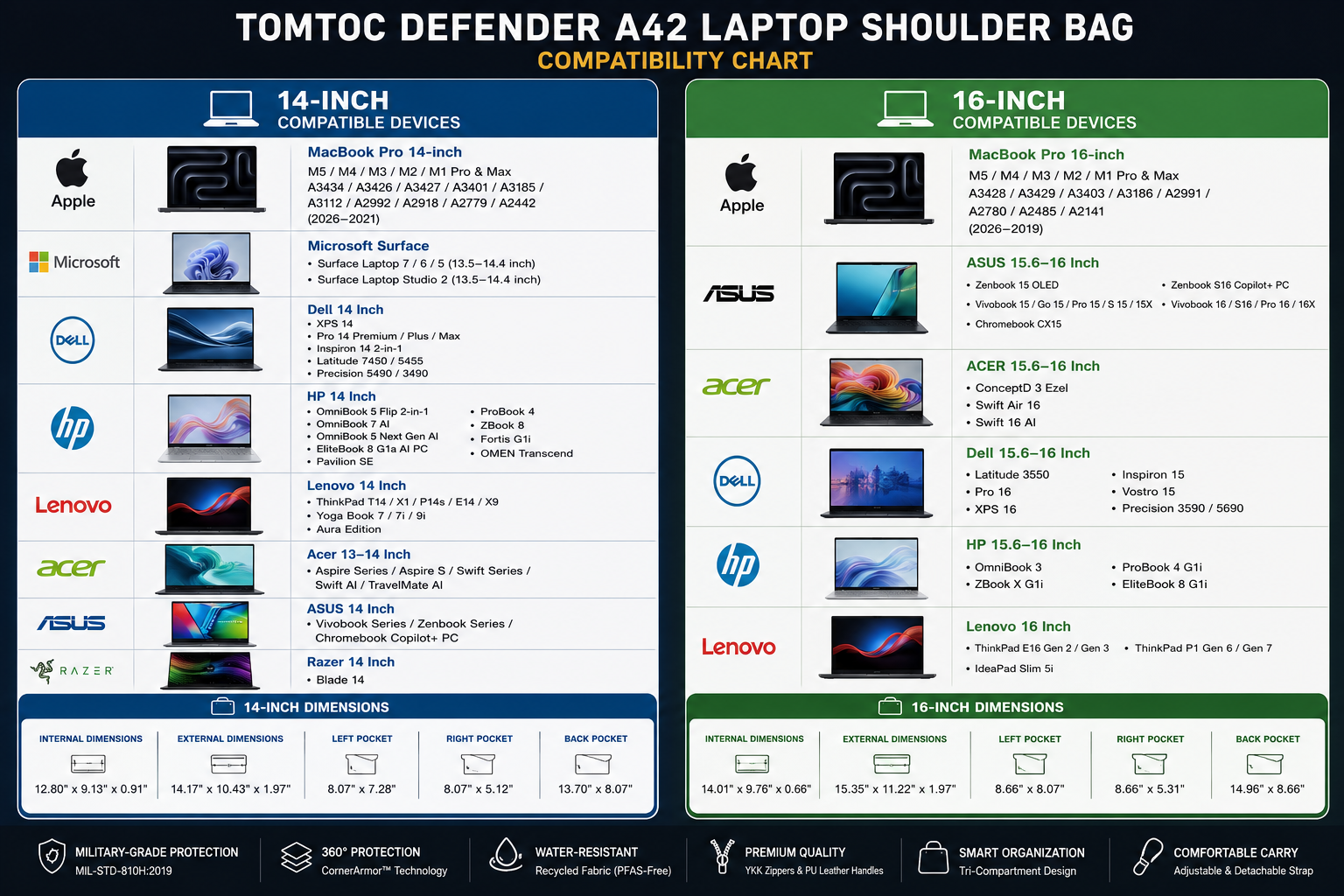 TOMTOC DEFENDER A42 LAPTOP SHOULDER BAG
COMPATIBILITY CHART

14-INCH
COMPATIBLE DEVICES

Apple
MacBook Pro 14-inch
M5 / M4 / M3 / M2 / M1 Pro & Max
A3434 / A3426 / A3427 / A3401 / A3185 / A3112 / A2992 / A2918 / A2779 / A2442
(2026–2021)

Microsoft
Microsoft Surface
• Surface Laptop 7 / 6 / 5 (13.5–14.4 inch)
• Surface Laptop Studio 2 (13.5–14.4 inch)

DELL
Dell 14 Inch
• XPS 14
• Pro 14 Premium / Plus / Max
• Inspiron 14 2-in-1
• Latitude 7450 / 5455
• Precision 5490 / 3490

hp
HP 14 Inch
• OmniBook 5 Flip 2-in-1
• OmniBook 7 AI
• OmniBook 5 Next Gen AI
• EliteBook 8 G1a AI PC
• Pavilion SE
• ProBook 4
• ZBook 8
• Fortis G1i
• OMEN Transcend

Lenovo
Lenovo 14 Inch
• ThinkPad T14 / X1 / P14s / E14 / X9
• Yoga Book 7 / 7i / 9i
• Aura Edition

acer
Acer 13–14 Inch
• Aspire Series / Aspire S / Swift Series / Swift AI / TravelMate AI

ASUS
ASUS 14 Inch
• Vivobook Series / Zenbook Series / Chromebook Copilot+ PC

RAZER
Razer 14 Inch
• Blade 14

14-INCH DIMENSIONS

| INTERNAL DIMENSIONS | EXTERNAL DIMENSIONS | LEFT POCKET | RIGHT POCKET | BACK POCKET |
|---|---|---|---|---|
| 12.80" x 9.13" x 0.91" | 14.17" x 10.43" x 1.97" | 8.07" x 7.28" | 8.07" x 5.12" | 13.70" x 8.07" |

16-INCH
COMPATIBLE DEVICES

Apple
MacBook Pro 16-inch
M5 / M4 / M3 / M2 / M1 Pro & Max
A3428 / A3429 / A3403 / A3186 / A2991 / A2780 / A2485 / A2141
(2026–2019)

ASUS
ASUS 15.6–16 Inch
• Zenbook 15 OLED
• Vivobook 15 / Go 15 / Pro 15 / S 15 / 15X
• Chromebook CX15
• Zenbook S16 Copilot+ PC
• Vivobook 16 / S16 / Pro 16 / 16X

acer
ACER 15.6–16 Inch
• ConceptD 3 Ezel
• Swift Air 16
• Swift 16 AI

DELL
Dell 15.6–16 Inch
• Latitude 3550
• Pro 16
• XPS 16
• Inspiron 15
• Vostro 15
• Precision 3590 / 5690

hp
HP 15.6–16 Inch
• OmniBook 3
• ZBook X G1i
• ProBook 4 G1i
• EliteBook 8 G1i

Lenovo
Lenovo 16 Inch
• ThinkPad E16 Gen 2 / Gen 3
• IdeaPad Slim 5i
• ThinkPad P1 Gen 6 / Gen 7

16-INCH DIMENSIONS

| INTERNAL DIMENSIONS | EXTERNAL DIMENSIONS | LEFT POCKET | RIGHT POCKET | BACK POCKET |
|---|---|---|---|---|
| 14.01" x 9.76" x 0.66" | 15.35" x 11.22" x 1.97" | 8.66" x 8.07" | 8.66" x 5.31" | 14.96" x 8.66" |

MILITARY-GRADE PROTECTION
MIL-STD-810H:2019

360° PROTECTION
CornerArmor™ Technology

WATER-RESISTANT
Recycled Fabric (PFAS-Free)

PREMIUM QUALITY
YKK Zippers & PU Leather Handles

SMART ORGANIZATION
Tri-Compartment Design

COMFORTABLE CARRY
Adjustable & Detachable Strap